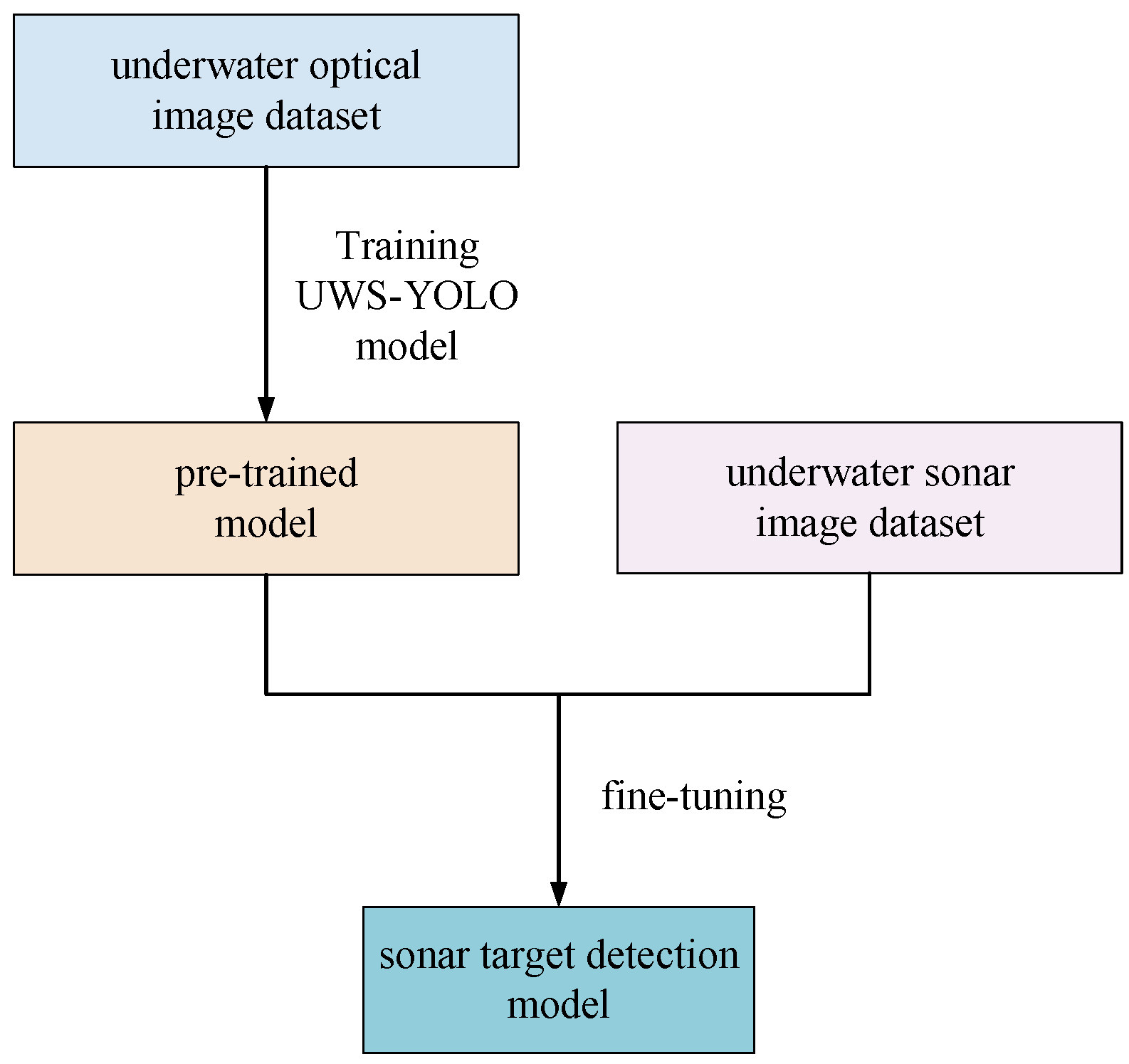 underwater optical image dataset

Training UWS-YOLO model

pre-trained model

underwater sonar image dataset

fine-tuning

sonar target detection model